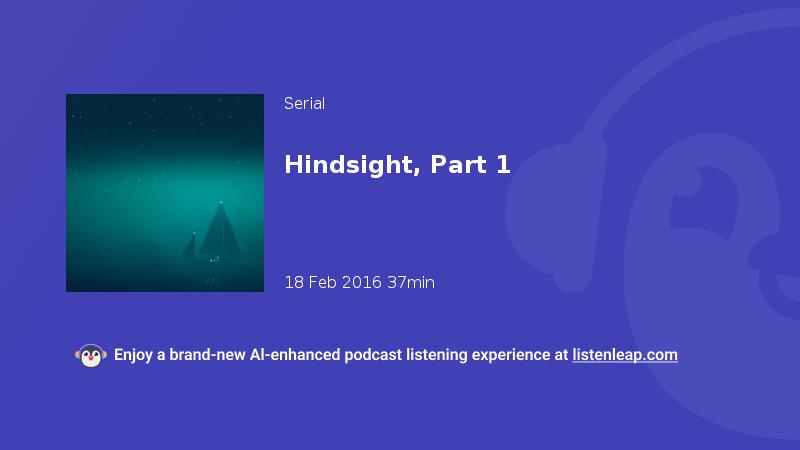 Serial

Hindsight, Part 1

18 Feb 2016 37min

Enjoy a brand-new AI-enhanced podcast listening experience at listenleap.com